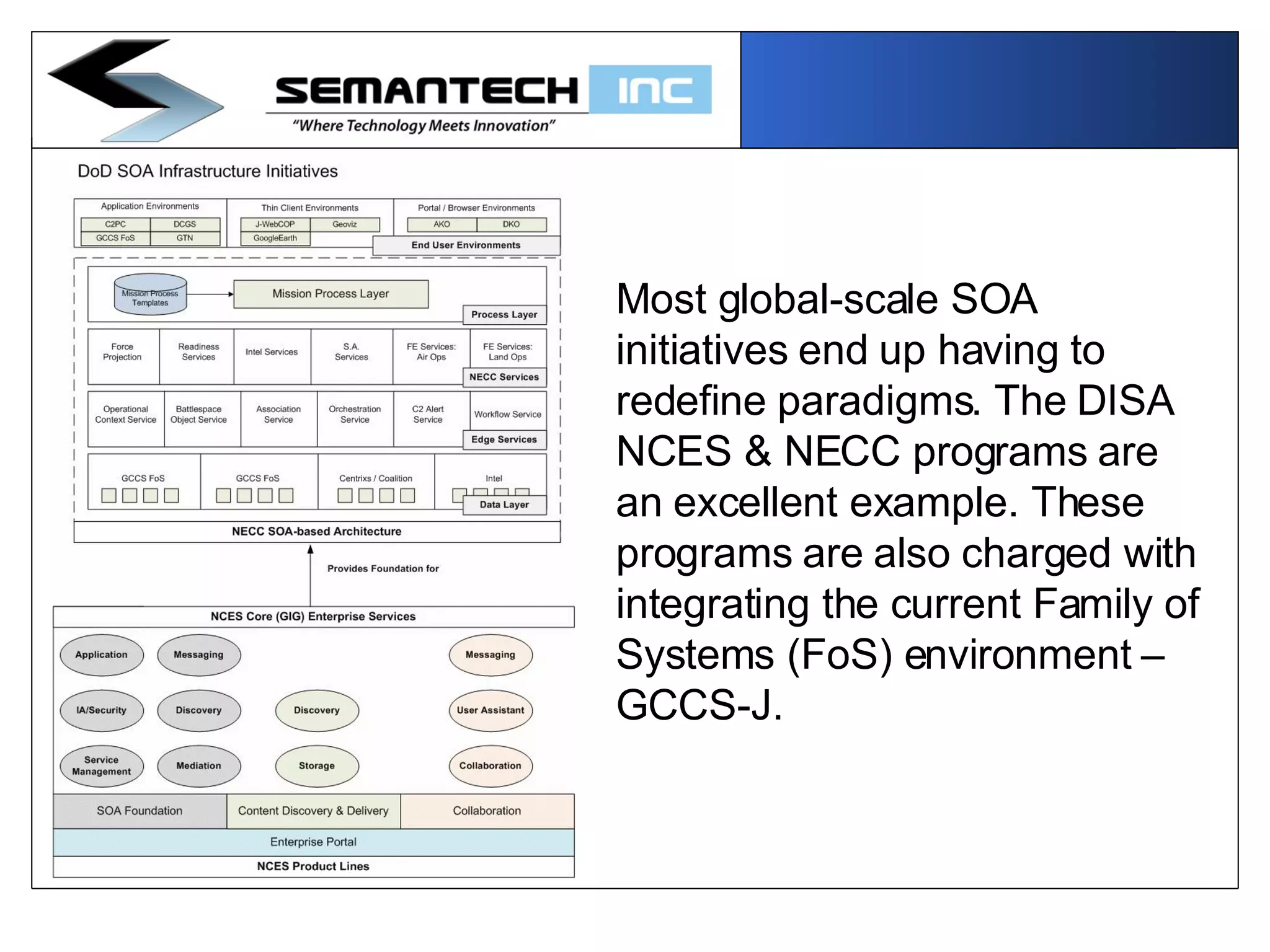 SEMANTECH INC
"Where Technology Meets Innovation"

DoD SOA Infrastructure Initiatives

Application Environments
C2PC
DCGS
GCCS FoS
GTN

Thin Client Environments
J-WebCOP
Geoviz
GoogleEarth

Portal / Browser Environments
AKO
DKO

End User Environments

Mission Process Templates
Mission Process Layer
Process Layer

Force Projection
Readiness Services
Intel Services
S.A. Services
FE Services: Air Ops
FE Services: Land Ops
NECC Services

Operational Context Service
Battlespace Object Service
Association Service
Orchestration Service
C2 Alert Service
Workflow Service
Edge Services

GCCS FoS
GCCS FoS
Centrixs / Coalition
Intel
Data Layer

NECC SOA-based Architecture

Provides Foundation for

NCES Core (GIG) Enterprise Services

Application
Messaging
Messaging
IA/Security
Discovery
Discovery
User Assistant
Service Management
Mediation
Storage
Collaboration

SOA Foundation
Content Discovery & Delivery
Collaboration
Enterprise Portal
NCES Product Lines

Most global-scale SOA initiatives end up having to redefine paradigms. The DISA NCES & NECC programs are an excellent example. These programs are also charged with integrating the current Family of Systems (FoS) environment – GCCS-J.